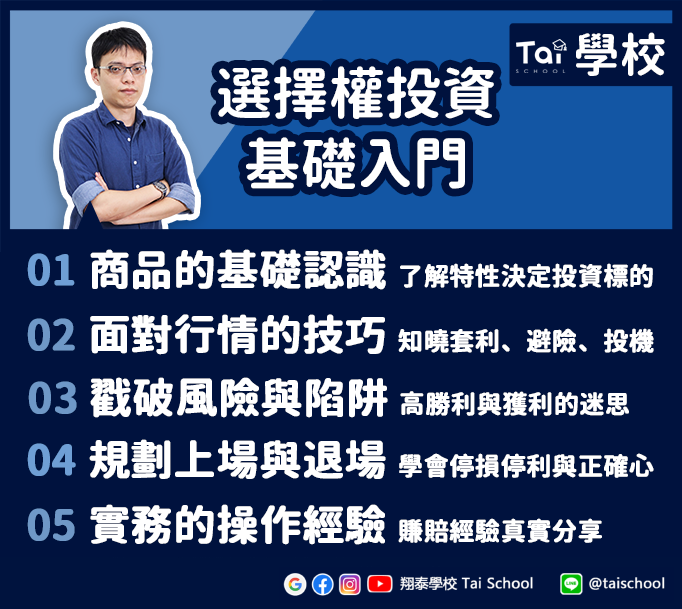 Tai SCHOOL 學校

選擇權投資
基礎入門

01 商品的基礎認識 了解特性決定投資標的

02 面對行情的技巧 知曉套利、避險、投機

03 戳破風險與陷阱 高勝利與獲利的迷思

04 規劃上場與退場 學會停損停利與正確心

05 實務的操作經驗 賺賠經驗真實分享

翔泰學校 Tai School @taischool